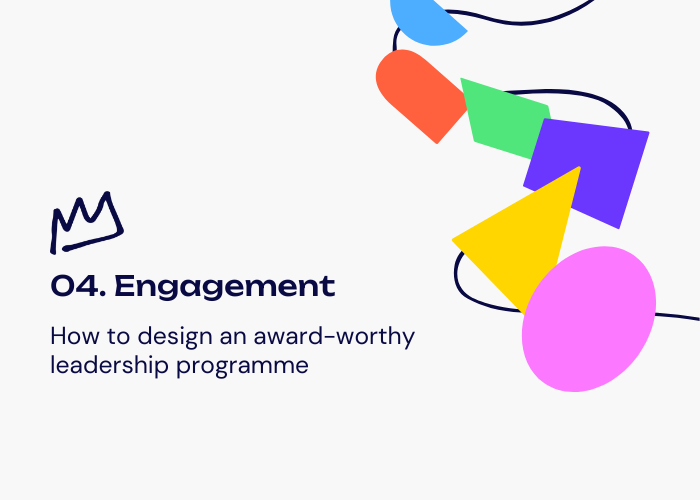 04. Engagement

How to design an award-worthy leadership programme